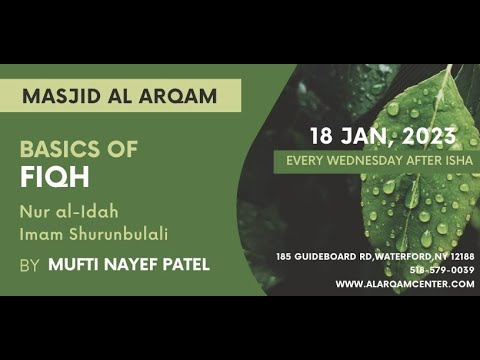 MASJID AL ARQAM

BASICS OF
FIQH

Nur al-Idah
Imam Shurunbulali

BY MUFTI NAYEF PATEL

18 JAN, 2023

EVERY WEDNESDAY AFTER ISHA

185 GUIDEBOARD RD,WATERFORD,NY 12188
518-579-0039
WWW.ALARQAMCENTER.COM